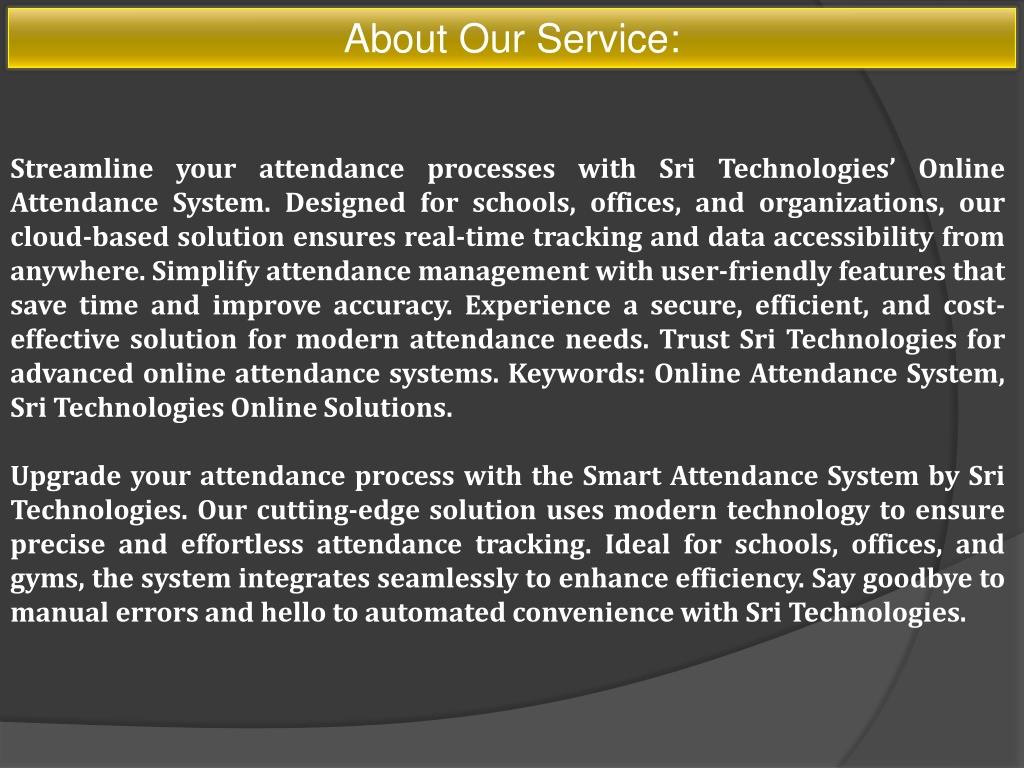 About Our Service:

Streamline your attendance processes with Sri Technologies' Online Attendance System. Designed for schools, offices, and organizations, our cloud-based solution ensures real-time tracking and data accessibility from anywhere. Simplify attendance management with user-friendly features that save time and improve accuracy. Experience a secure, efficient, and cost-effective solution for modern attendance needs. Trust Sri Technologies for advanced online attendance systems. Keywords: Online Attendance System, Sri Technologies Online Solutions.

Upgrade your attendance process with the Smart Attendance System by Sri Technologies. Our cutting-edge solution uses modern technology to ensure precise and effortless attendance tracking. Ideal for schools, offices, and gyms, the system integrates seamlessly to enhance efficiency. Say goodbye to manual errors and hello to automated convenience with Sri Technologies.